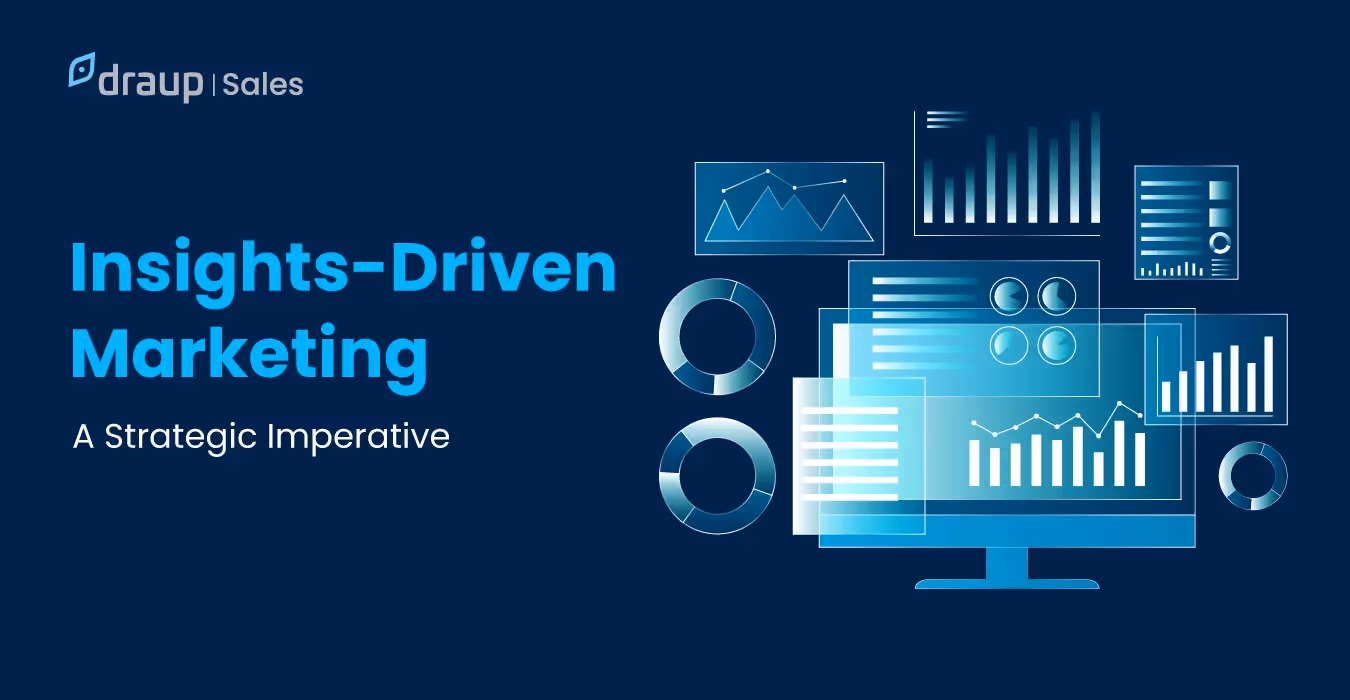 draup | Sales

Insights-Driven Marketing

A Strategic Imperative